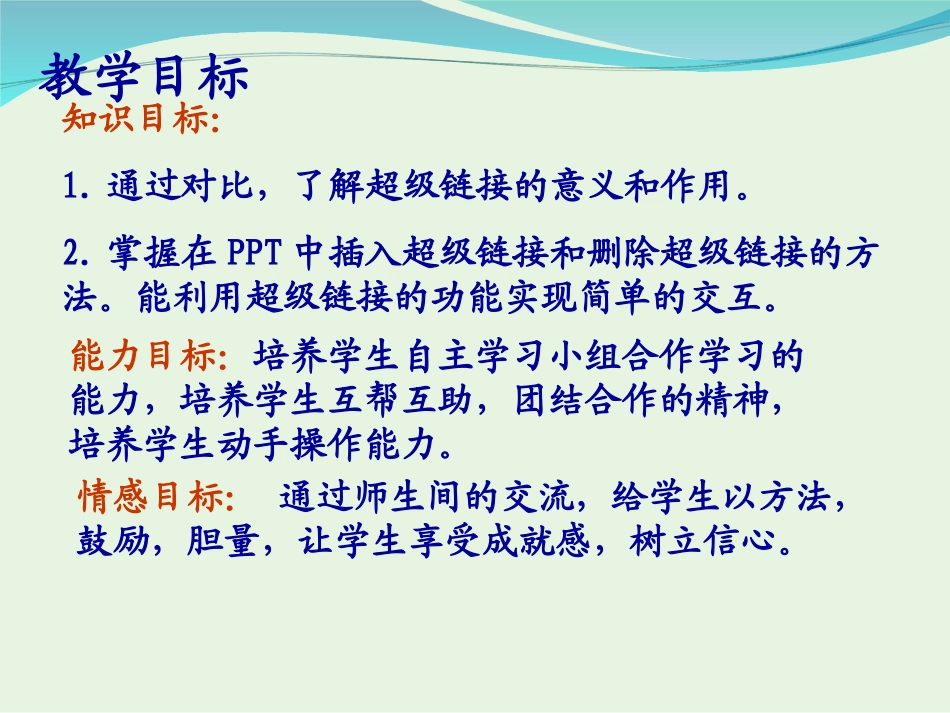 教学目标

知识目标:

1. 通过对比，了解超级链接的意义和作用。

2. 掌握在 PPT 中插入超级链接和删除超级链接的方法。能利用超级链接的功能实现简单的交互。

能力目标: 培养学生自主学习小组合作学习的能力，培养学生互帮互助，团结合作的精神，培养学生动手操作能力。

情感目标: 通过师生间的交流，给学生以方法，鼓励，胆量，让学生享受成就感，树立信心。